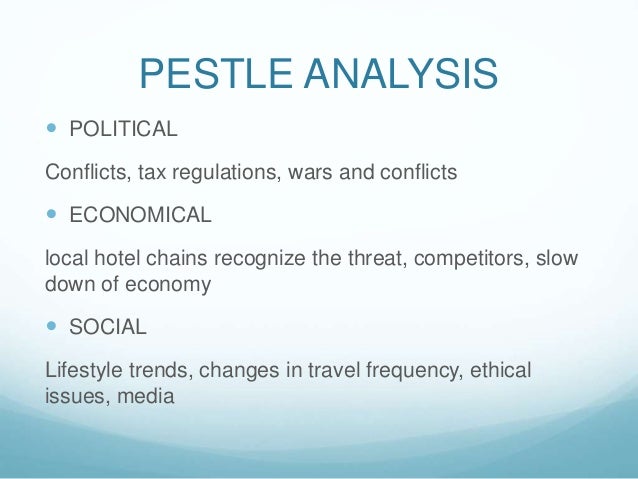 PESTLE ANALYSIS

• POLITICAL

Conflicts, tax regulations, wars and conflicts

• ECONOMICAL

local hotel chains recognize the threat, competitors, slow down of economy

• SOCIAL

Lifestyle trends, changes in travel frequency, ethical issues, media